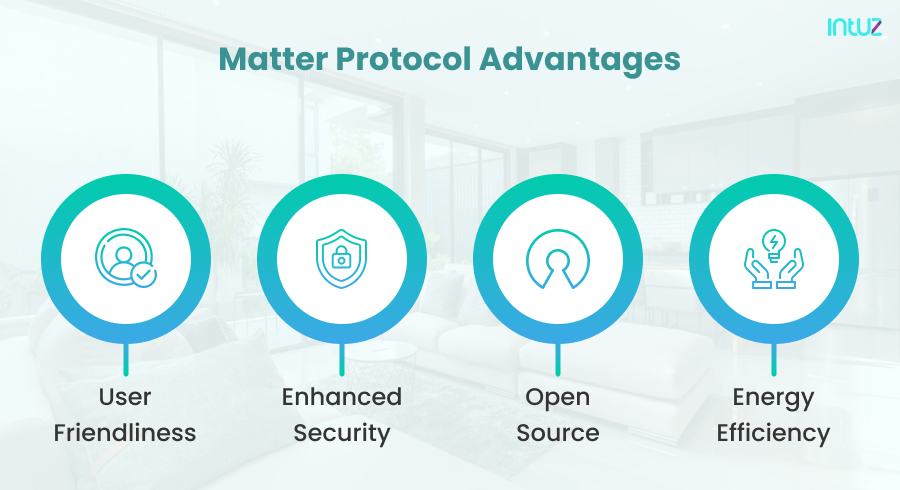 intuz

Matter Protocol Advantages

User Friendliness

Enhanced Security

Open Source

Energy Efficiency